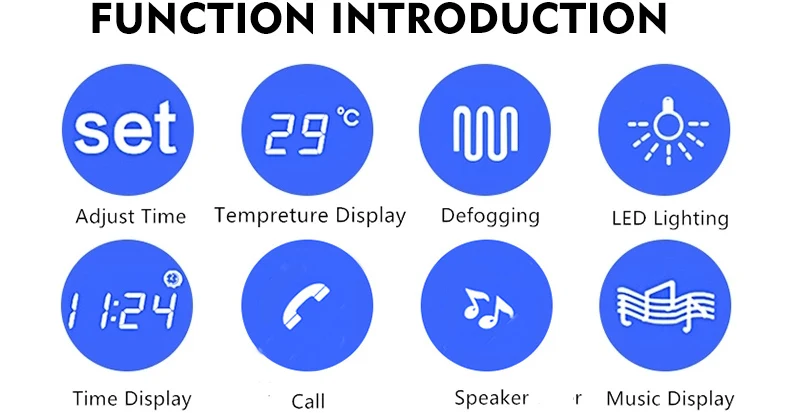 FUNCTION INTRODUCTION

set
Adjust Time

29 °C
Tempreture Display

Defogging

LED Lighting

11:24
Time Display

Call

Speaker r

Music Display